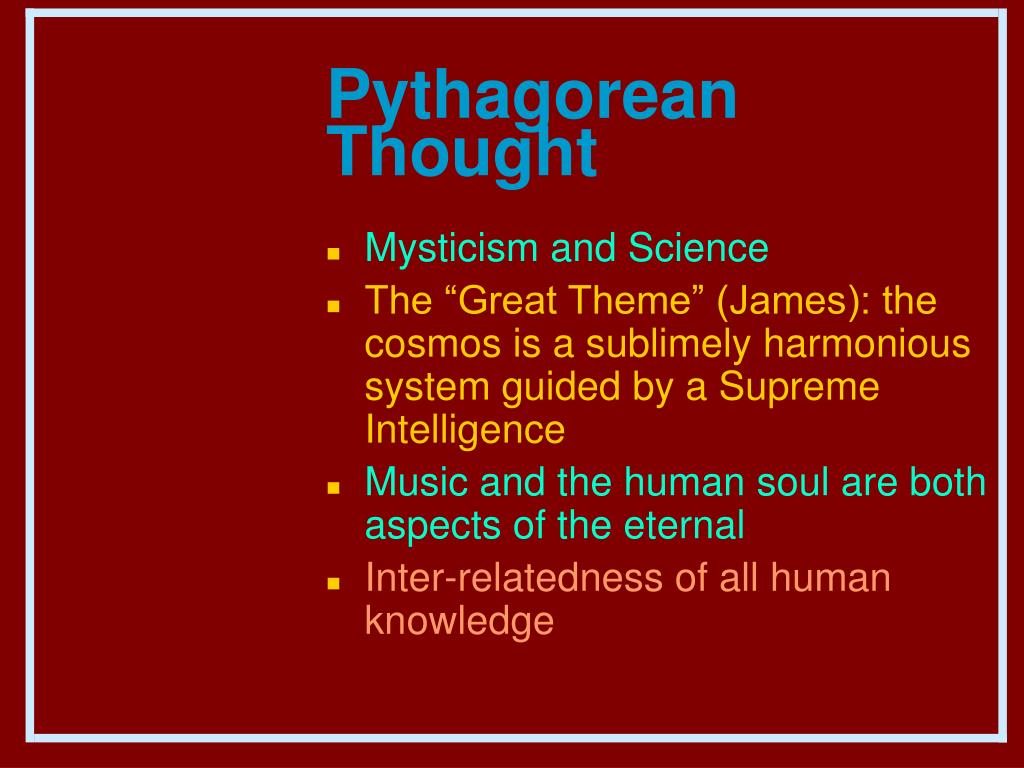 Pythagorean Thought

- Mysticism and Science
- The “Great Theme” (James): the cosmos is a sublimely harmonious system guided by a Supreme Intelligence
- Music and the human soul are both aspects of the eternal
- Inter-relatedness of all human knowledge